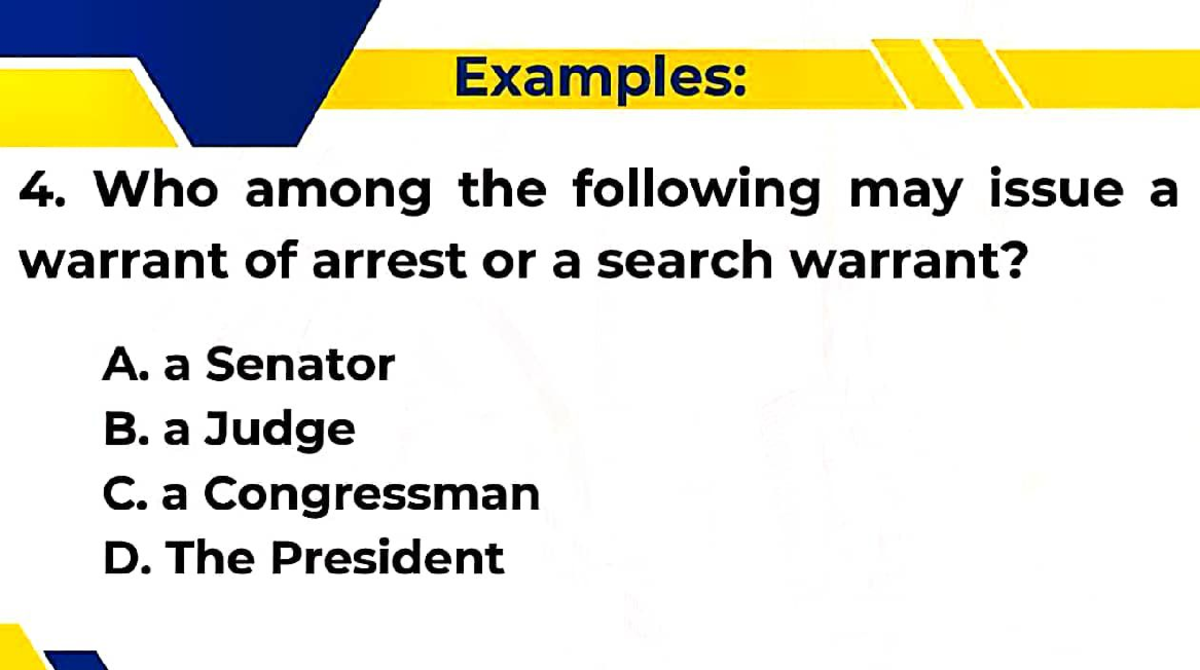 Examples:

4. Who among the following may issue a warrant of arrest or a search warrant?

A. a Senator
B. a Judge
C. a Congressman
D. The President